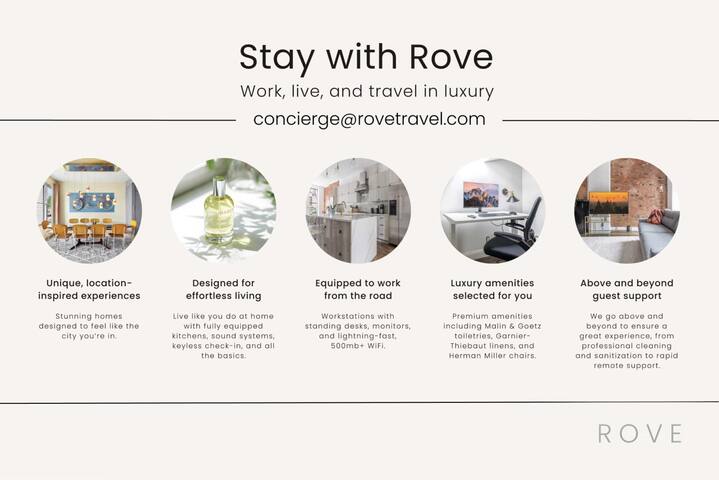 Stay with Rove

Work, live, and travel in luxury

concierge@rovetravel.com

Unique, location-inspired experiences

Stunning homes designed to feel like the city you're in.

Designed for effortless living

Live like you do at home with fully equipped kitchens, sound systems, keyless check-in, and all the basics.

Equipped to work from the road

Workstations with standing desks, monitors, and lightning-fast, 500mb+ WiFi.

Luxury amenities selected for you

Premium amenities including Malin & Goetz toiletries, Garnier-Thiebaut linens, and Herman Miller chairs.

Above and beyond guest support

We go above and beyond to ensure a great experience, from professional cleaning and sanitization to rapid remote support.

ROVE